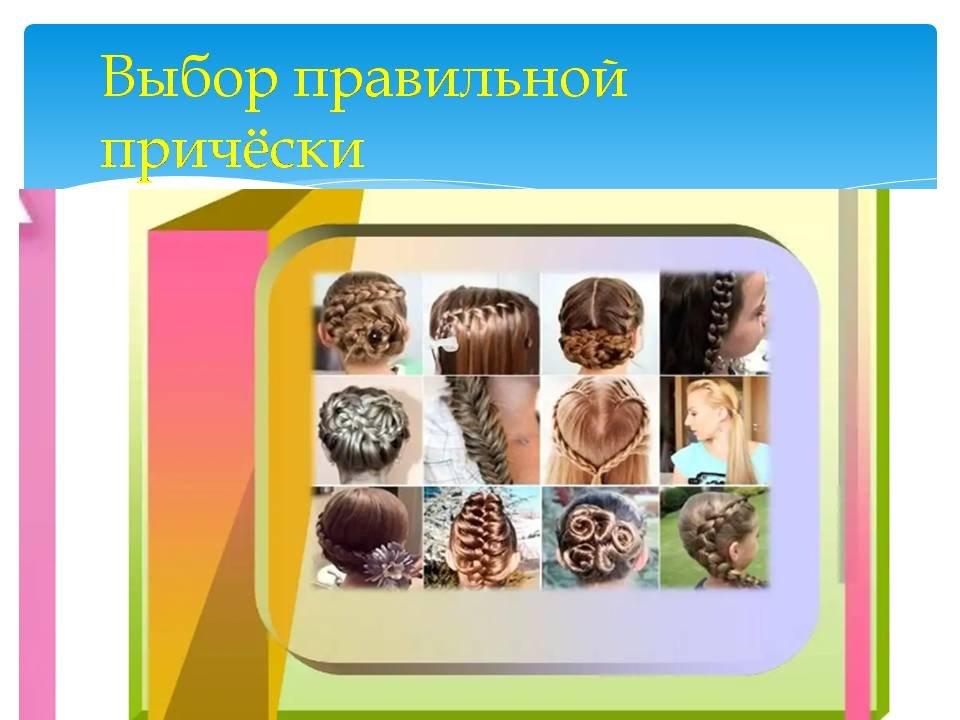 Выбор правильной причёски